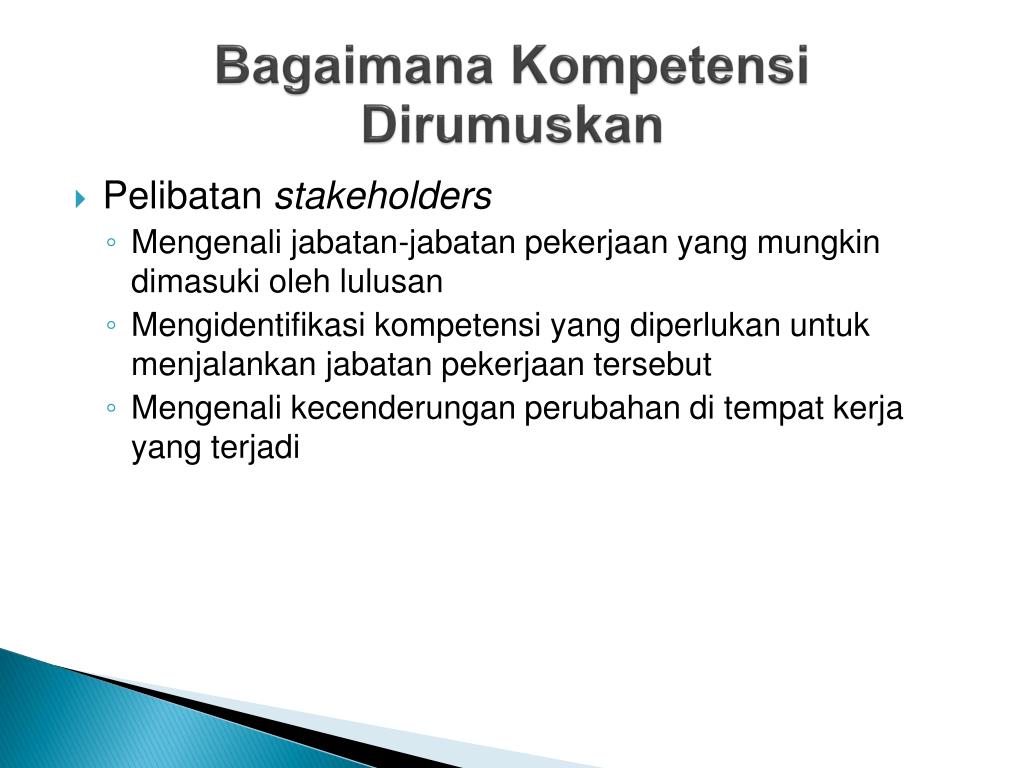 Bagaimana Kompetensi Dirumuskan

Pelibatan stakeholders

Mengenali jabatan-jabatan pekerjaan yang mungkin dimasuki oleh lulusan

Mengidentifikasi kompetensi yang diperlukan untuk menjalankan jabatan pekerjaan tersebut

Mengenali kecenderungan perubahan di tempat kerja yang terjadi